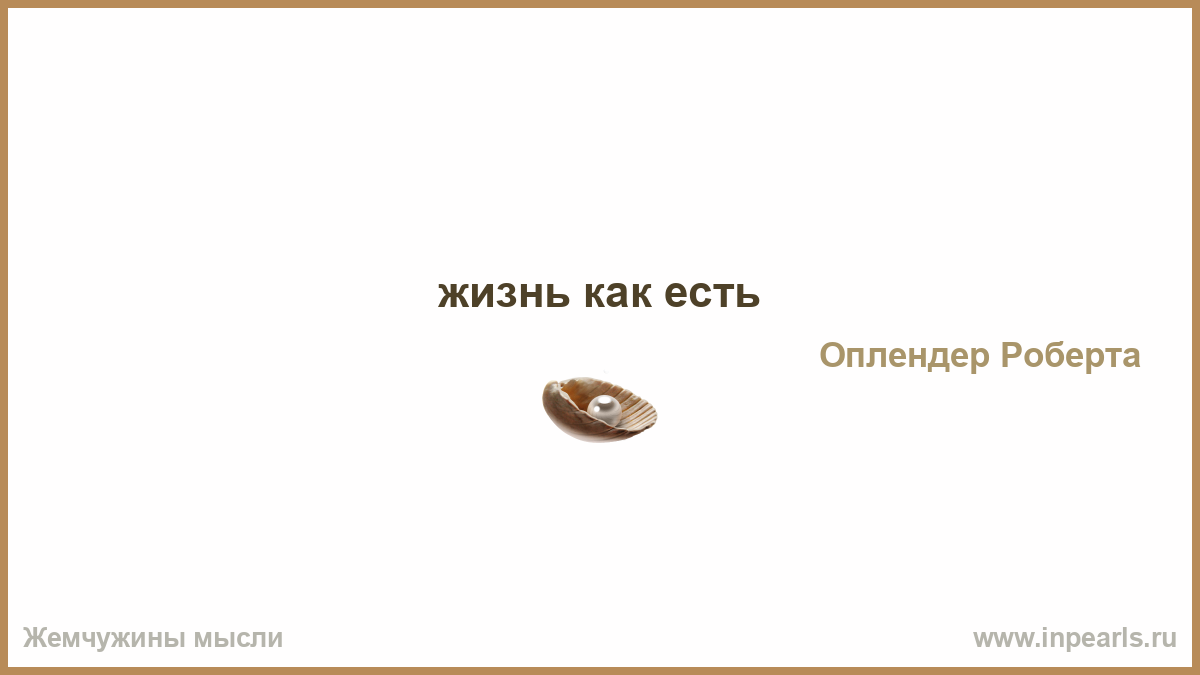 жизнь как есть

Оплендер Роберта

Жемчужины мысли

www.inpearls.ru